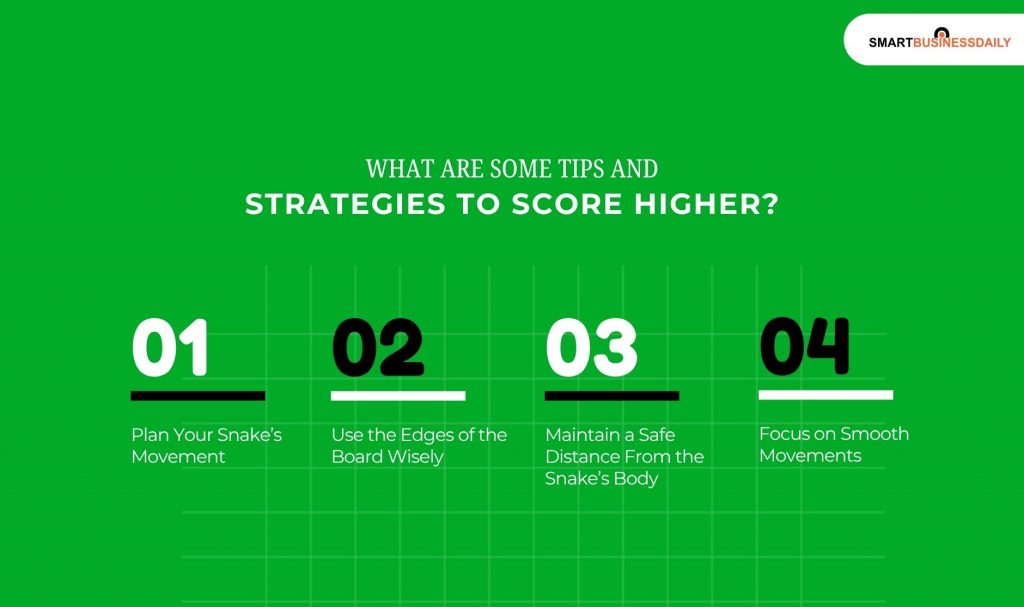 SMARTBUSINESSDAILY

WHAT ARE SOME TIPS AND
STRATEGIES TO SCORE HIGHER?

01
Plan Your Snake's Movement

02
Use the Edges of the Board Wisely

03
Maintain a Safe Distance From the Snake's Body

04
Focus on Smooth Movements